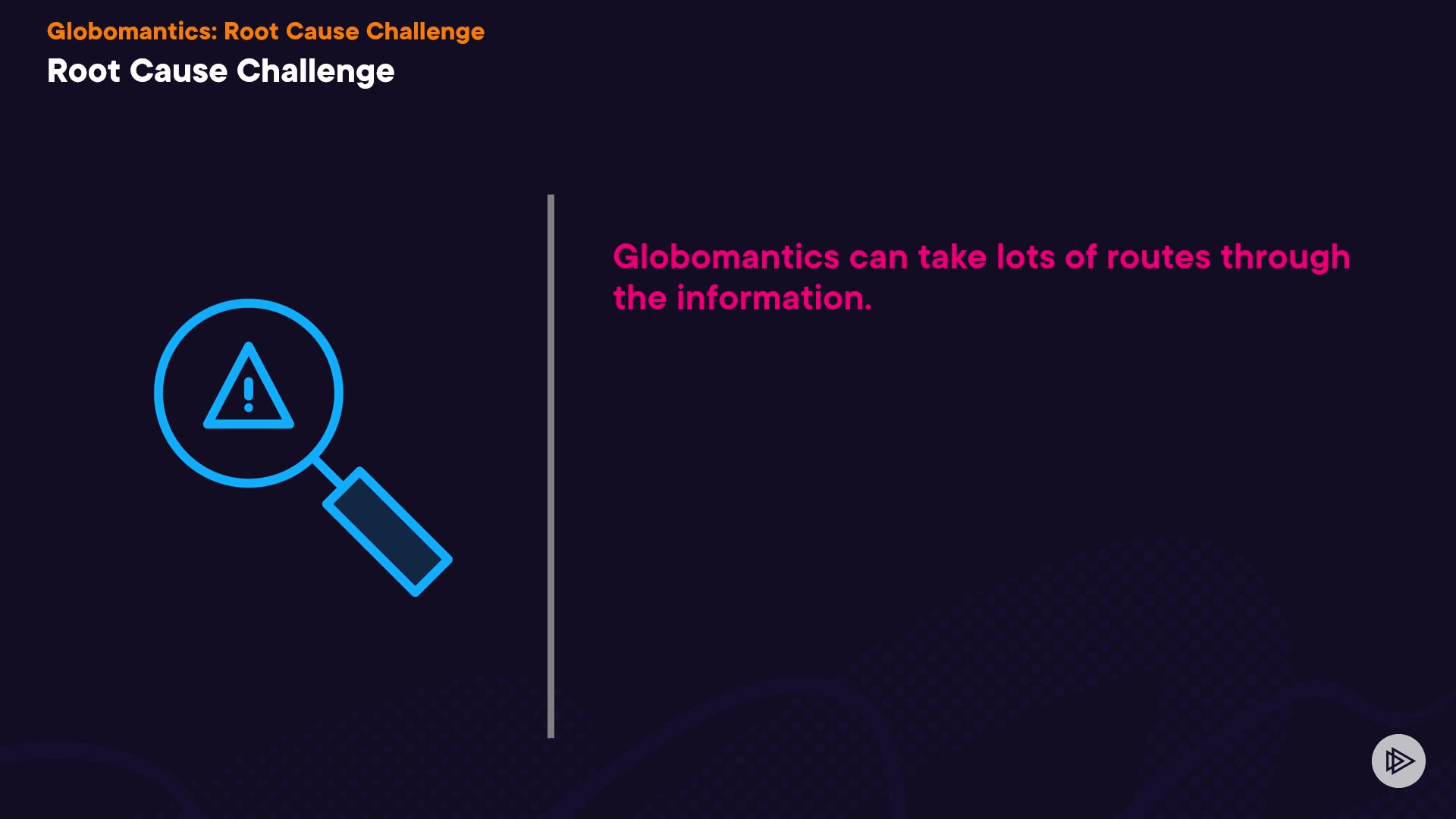 Globomantics: Root Cause Challenge

Root Cause Challenge

Globomantics can take lots of routes through the information.